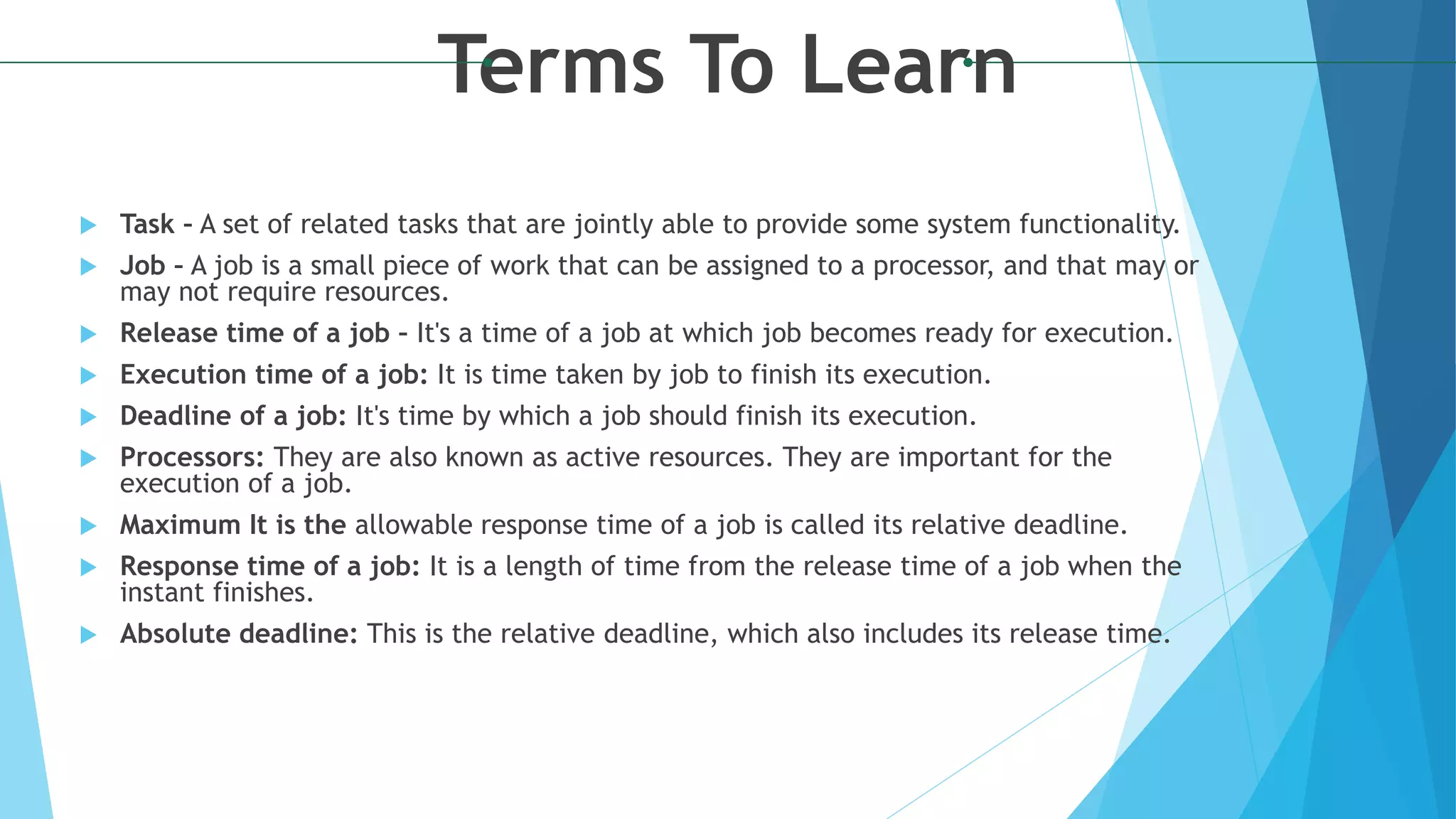 Terms To Learn

Task - A set of related tasks that are jointly able to provide some system functionality.

Job - A job is a small piece of work that can be assigned to a processor, and that may or may not require resources.

Release time of a job - It's a time of a job at which job becomes ready for execution.

Execution time of a job: It is time taken by job to finish its execution.

Deadline of a job: It's time by which a job should finish its execution.

Processors: They are also known as active resources. They are important for the execution of a job.

Maximum It is the allowable response time of a job is called its relative deadline.

Response time of a job: It is a length of time from the release time of a job when the instant finishes.

Absolute deadline: This is the relative deadline, which also includes its release time.